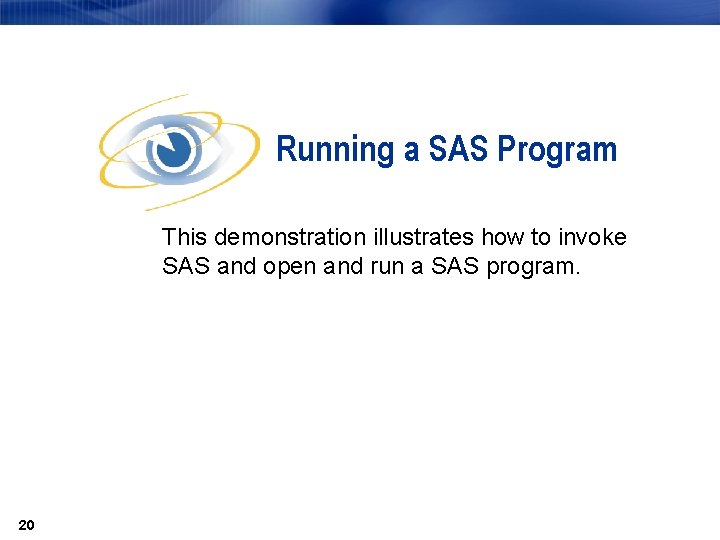 Running a SAS Program

This demonstration illustrates how to invoke SAS and open and run a SAS program.

20